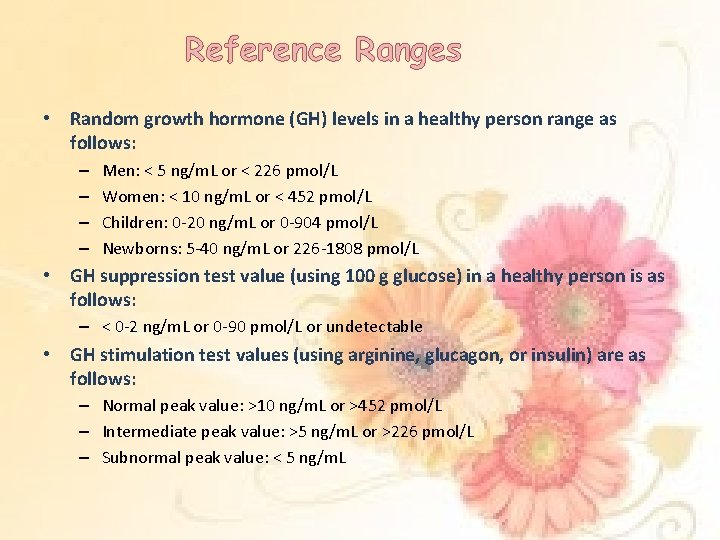 Reference Ranges

• Random growth hormone (GH) levels in a healthy person range as follows:
– Men: < 5 ng/mL or < 226 pmol/L
– Women: < 10 ng/mL or < 452 pmol/L
– Children: 0-20 ng/mL or 0-904 pmol/L
– Newborns: 5-40 ng/mL or 226-1808 pmol/L

• GH suppression test value (using 100 g glucose) in a healthy person is as follows:
– < 0-2 ng/mL or 0-90 pmol/L or undetectable

• GH stimulation test values (using arginine, glucagon, or insulin) are as follows:
– Normal peak value: >10 ng/mL or >452 pmol/L
– Intermediate peak value: >5 ng/mL or >226 pmol/L
– Subnormal peak value: < 5 ng/mL